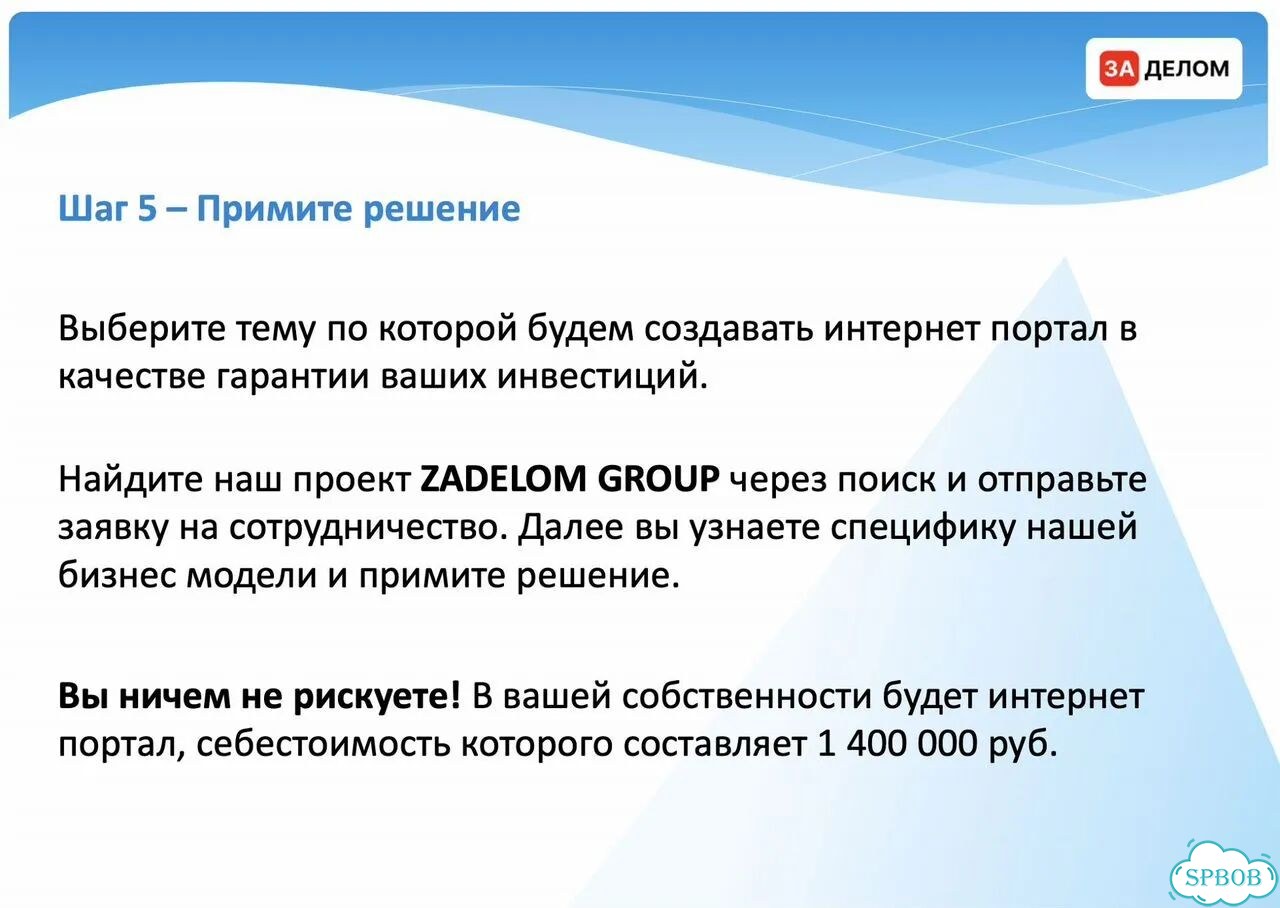 ЗА ДЕЛОМ

Шаг 5 – Примите решение

Выберите тему по которой будем создавать интернет портал в качестве гарантии ваших инвестиций.

Найдите наш проект ZADELOM GROUP через поиск и отправьте заявку на сотрудничество. Далее вы узнаете специфику нашей бизнес модели и примите решение.

Вы ничем не рискуете! В вашей собственности будет интернет портал, себестоимость которого составляет 1 400 000 руб.

SPBOB